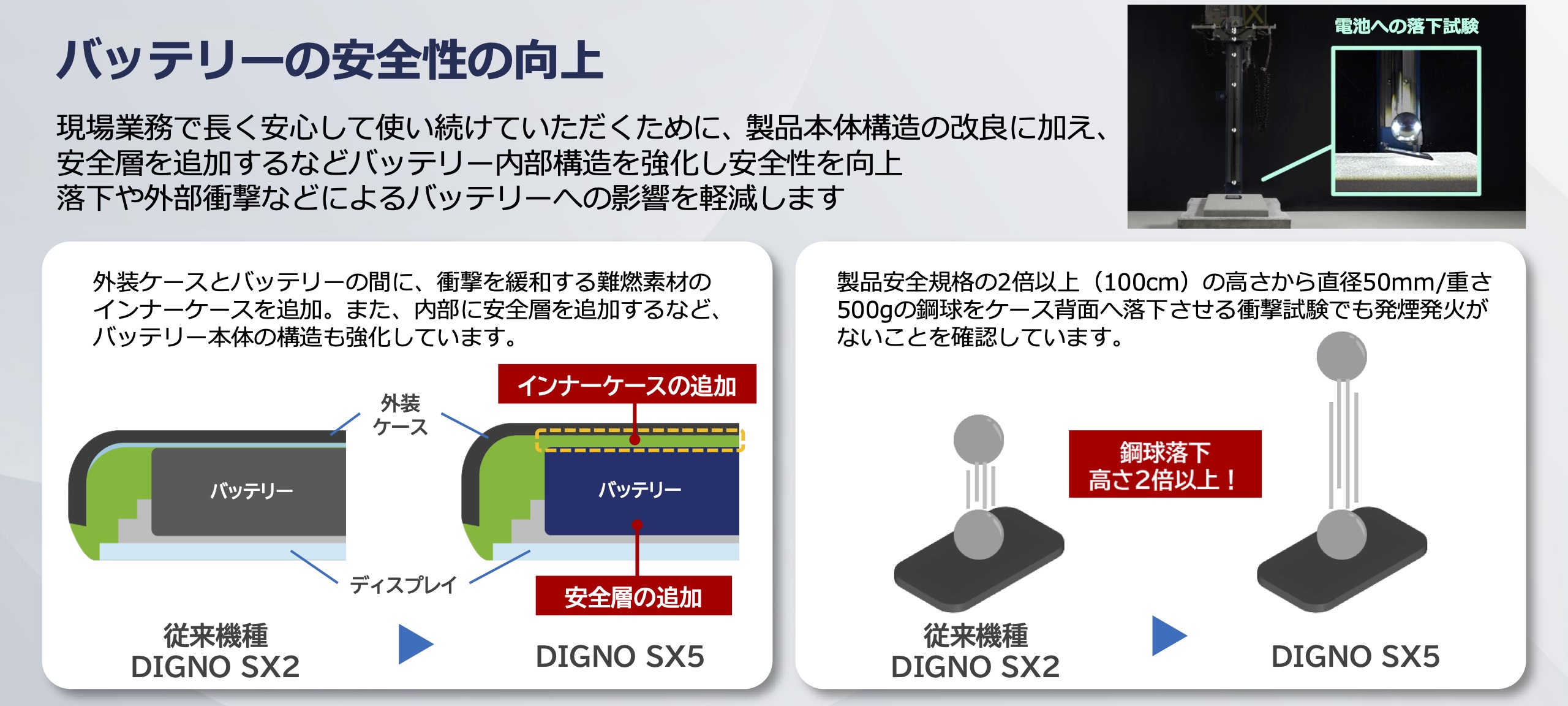 バッテリーの安全性の向上

現場業務で長く安心して使い続けていただくために、製品本体構造の改良に加え、安全層を追加するなどバッテリー内部構造を強化し安全性を向上
落下や外部衝撃などによるバッテリーへの影響を軽減します

電池への落下試験

外装ケースとバッテリーの間に、衝撃を緩和する難燃素材のインナーケースを追加。また、内部に安全層を追加するなど、バッテリー本体の構造も強化しています。

インナーケースの追加

外装ケース

バッテリー

バッテリー

ディスプレイ

安全層の追加

従来機種
DIGNO SX2

DIGNO SX5

製品安全規格の2倍以上（100cm）の高さから直径50mm/重さ500gの鋼球をケース背面へ落下させる衝撃試験でも発煙発火がないことを確認しています。

鋼球落下
高さ2倍以上！

従来機種
DIGNO SX2

DIGNO SX5